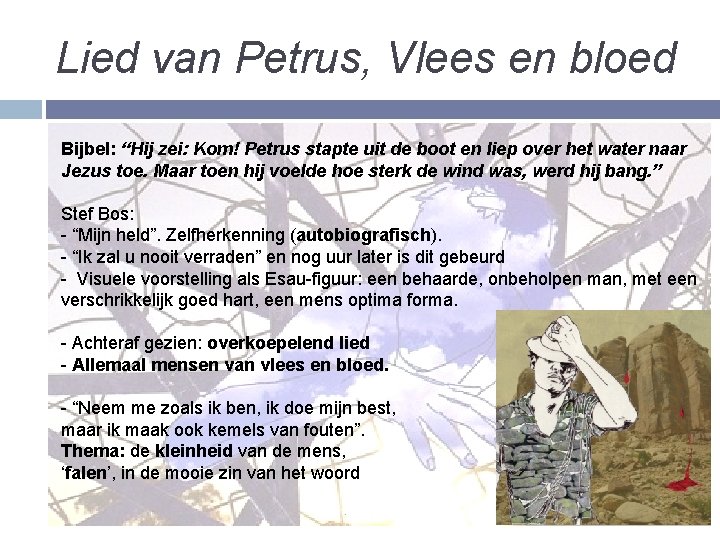 Lied van Petrus, Vlees en bloed

Bijbel: “Hij zei: Kom! Petrus stapte uit de boot en liep over het water naar Jezus toe. Maar toen hij voelde hoe sterk de wind was, werd hij bang.”

Stef Bos:
- “Mijn held”. Zelfherkenning (autobiografisch).
- “Ik zal u nooit verraden” en nog uur later is dit gebeurd
- Visuele voorstelling als Esau-figuur: een behaarde, onbeholpen man, met een verschrikkelijk goed hart, een mens optima forma.

- Achteraf gezien: overkoepelend lied
- Allemaal mensen van vlees en bloed.

- “Neem me zoals ik ben, ik doe mijn best, maar ik maak ook kemels van fouten”.
Thema: de kleinheid van de mens, ‘falen’, in de mooie zin van het woord